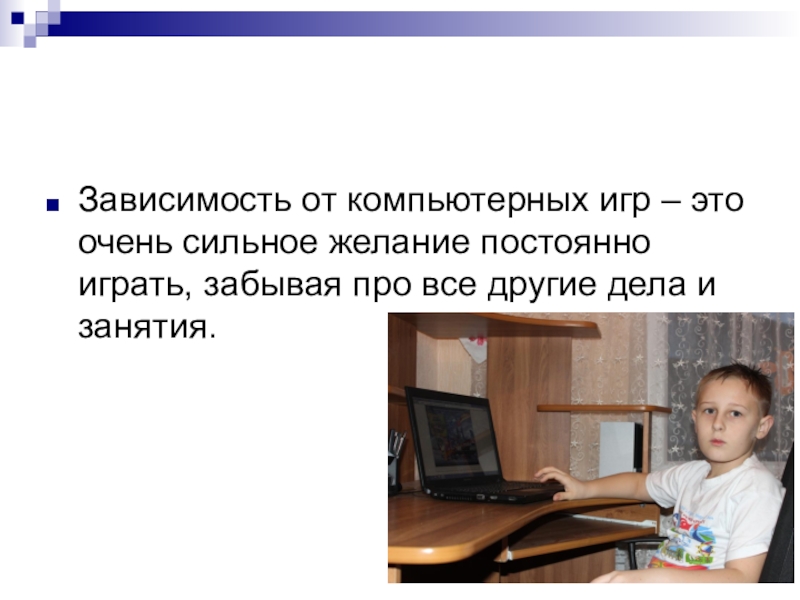 Зависимость от компьютерных игр – это очень сильное желание постоянно играть, забывая про все другие дела и занятия.